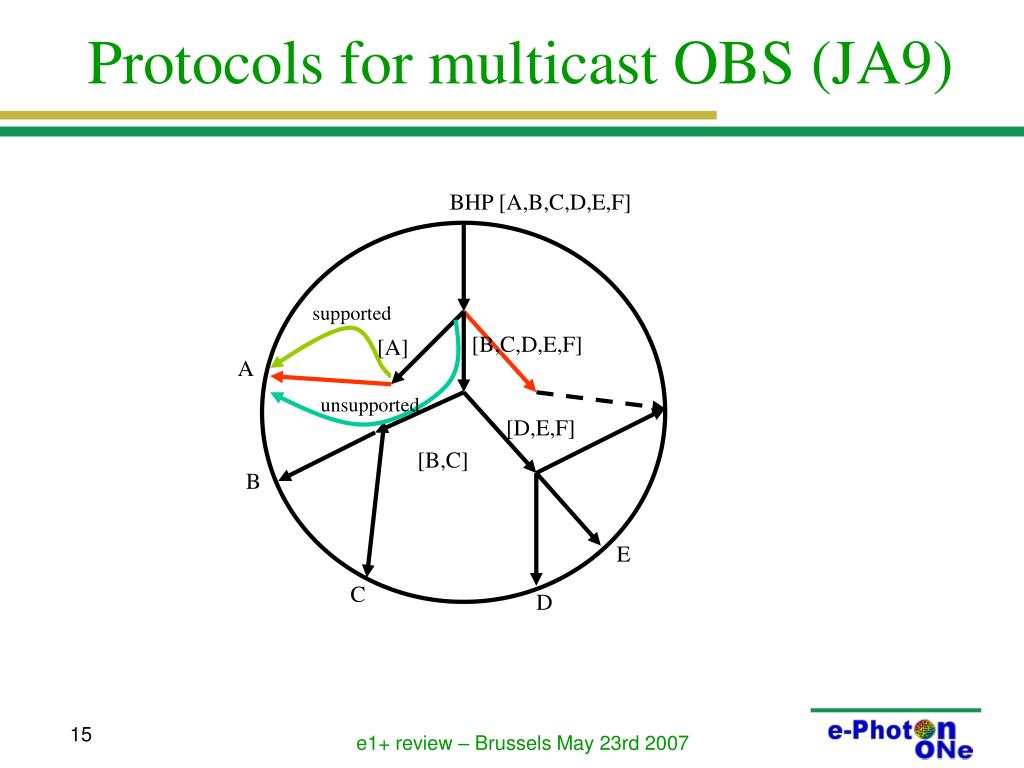 Protocols for multicast OBS (JA9)

BHP [A,B,C,D,E,F]

supported

[A]

[B,C,D,E,F]

A

unsupported

[D,E,F]

[B,C]

B

E

C

D

15

e1+ review – Brussels May 23rd 2007

e-Photon ONe